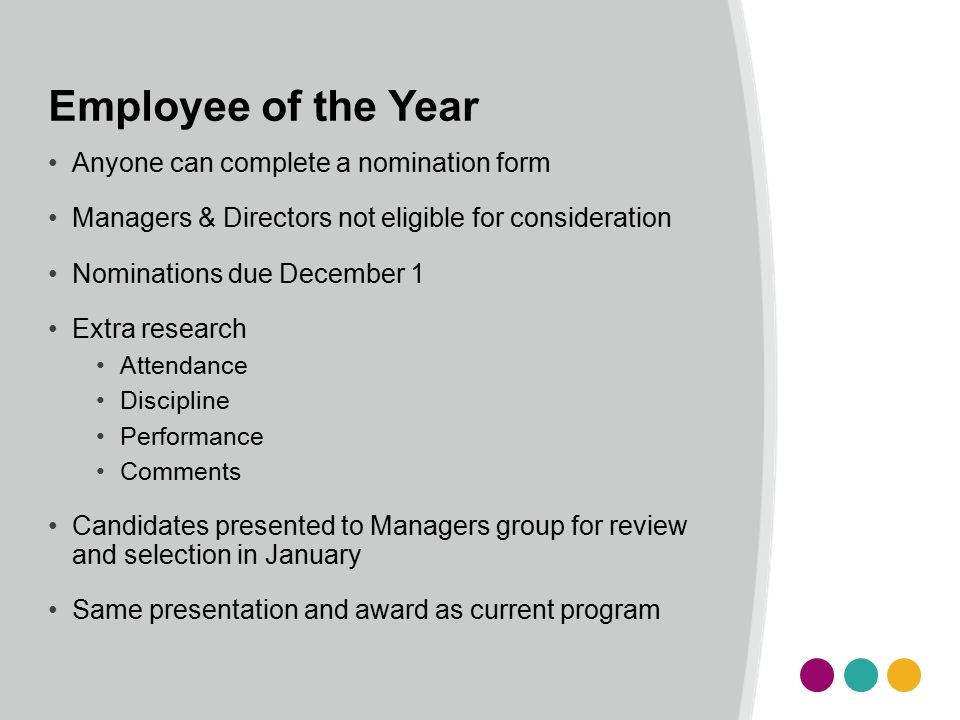 Employee of the Year

• Anyone can complete a nomination form

• Managers & Directors not eligible for consideration

• Nominations due December 1

• Extra research
  • Attendance
  • Discipline
  • Performance
  • Comments

• Candidates presented to Managers group for review and selection in January

• Same presentation and award as current program